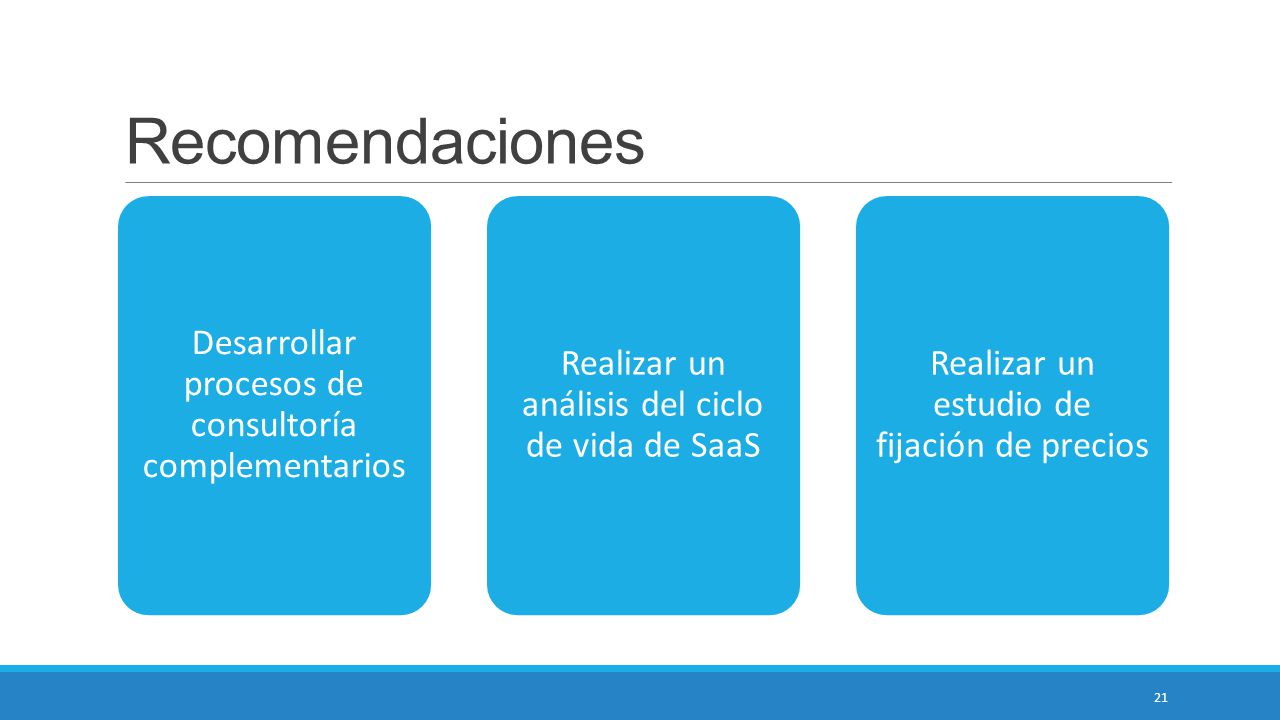 Recomendaciones

Desarrollar procesos de consultoría complementarios

Realizar un análisis del ciclo de vida de SaaS

Realizar un estudio de fijación de precios

21